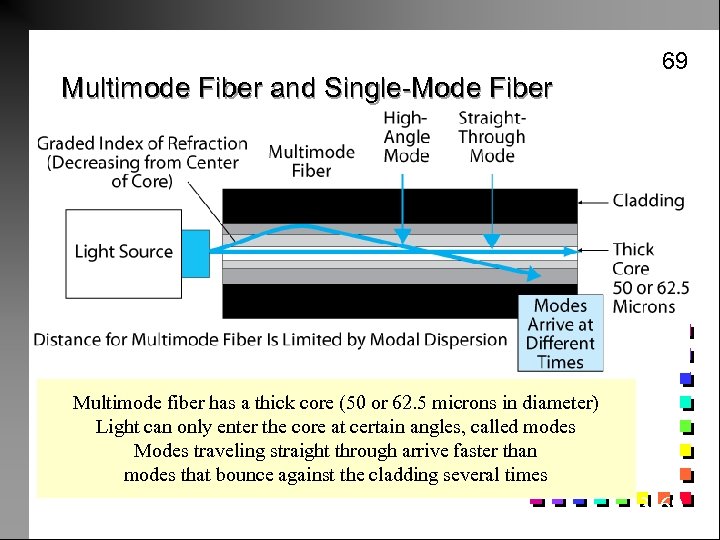 69

Multimode Fiber and Single-Mode Fiber

Graded Index of Refraction (Decreasing from Center of Core)

Multimode Fiber

High-Angle Mode

Straight-Through Mode

Cladding

Light Source

Thick Core 50 or 62.5 Microns

Modes Arrive at Different Times

Distance for Multimode Fiber Is Limited by Modal Dispersion

Multimode fiber has a thick core (50 or 62.5 microns in diameter)
Light can only enter the core at certain angles, called modes
Modes traveling straight through arrive faster than
modes that bounce against the cladding several times